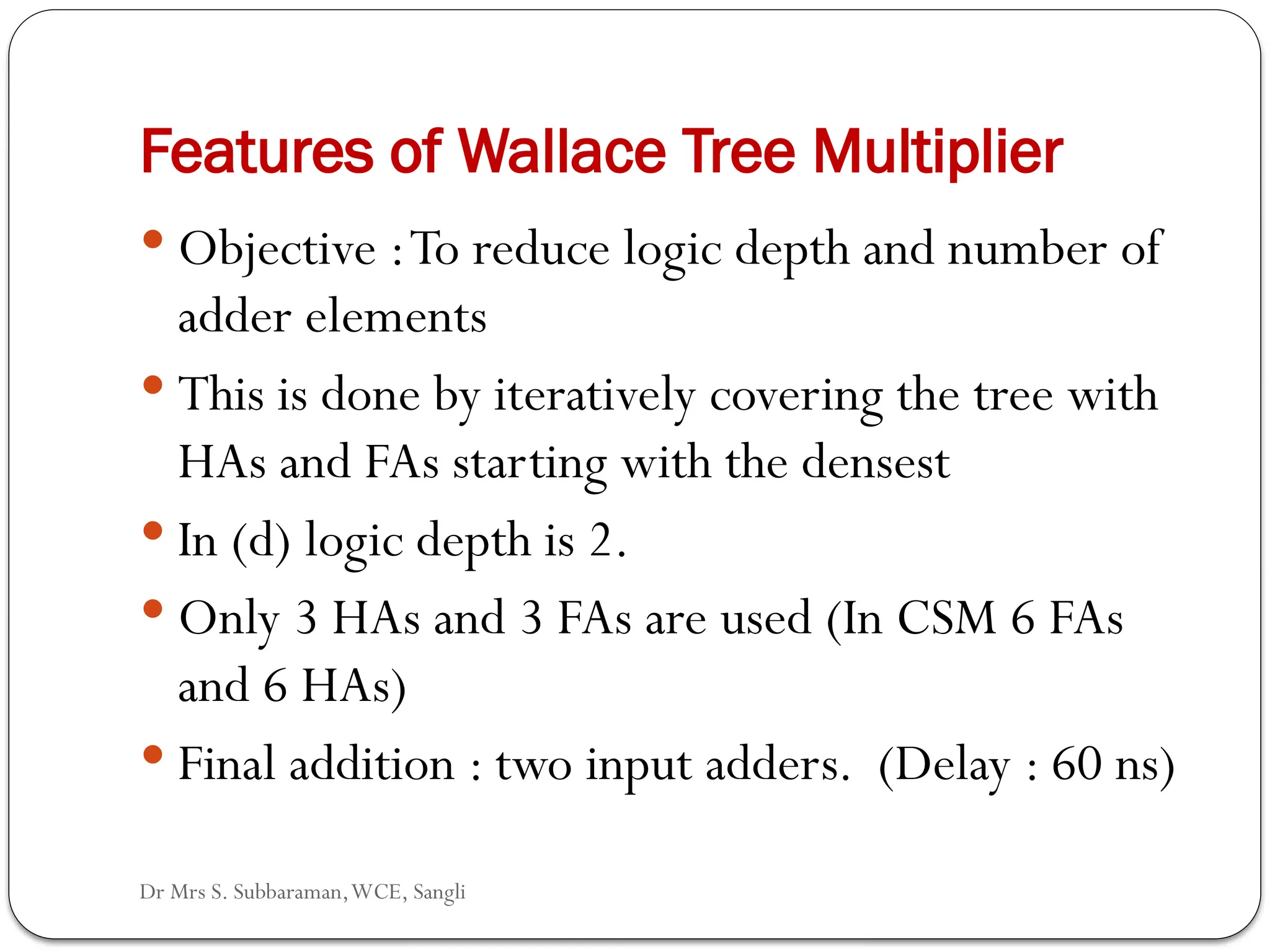 Features of Wallace Tree Multiplier

• Objective : To reduce logic depth and number of adder elements

• This is done by iteratively covering the tree with HAs and FAs starting with the densest

• In (d) logic depth is 2.

• Only 3 HAs and 3 FAs are used (In CSM 6 FAs and 6 HAs)

• Final addition : two input adders. (Delay : 60 ns)

Dr Mrs S. Subbaraman, WCE, Sangli